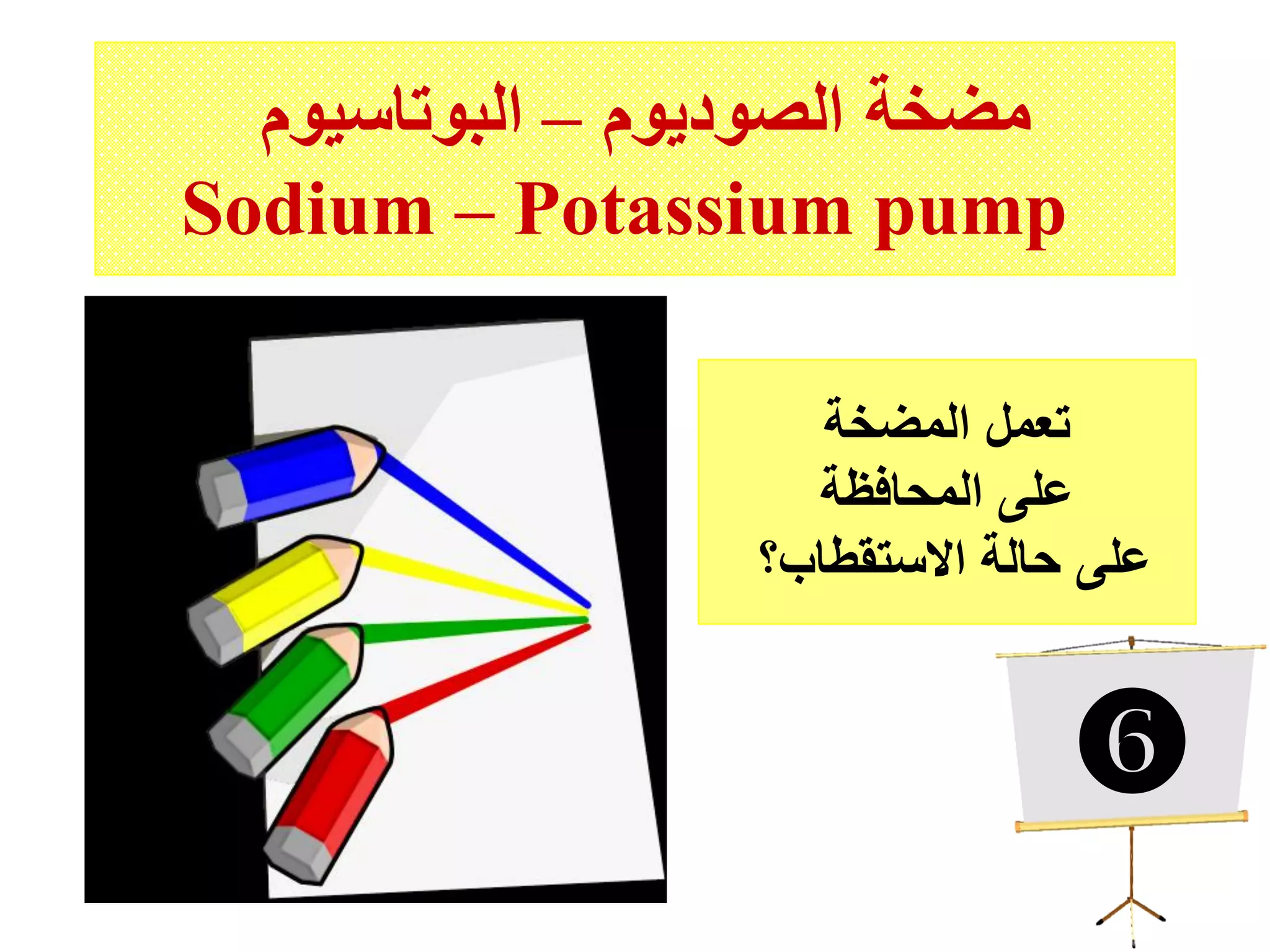 مضخة الصوديوم – البوتاسيوم
Sodium – Potassium pump

تعمل المضخة
على المحافظة
على حالة الاستقطاب؟

6